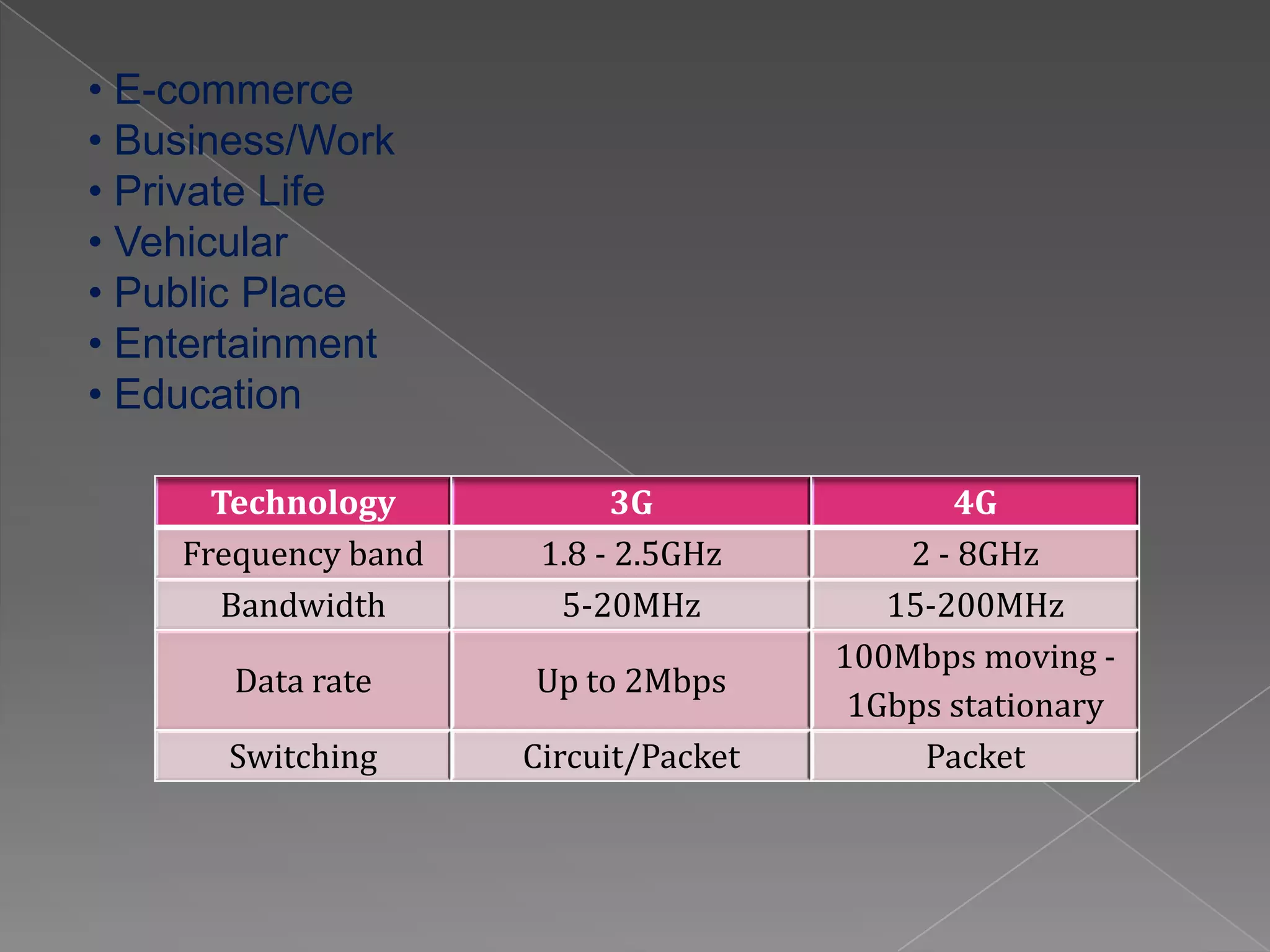 • E-commerce
• Business/Work
• Private Life
• Vehicular
• Public Place
• Entertainment
• Education

| Technology | 3G | 4G |
|---|---|---|
| Frequency band | 1.8 - 2.5GHz | 2 - 8GHz |
| Bandwidth | 5-20MHz | 15-200MHz |
| Data rate | Up to 2Mbps | 100Mbps moving - 1Gbps stationary |
| Switching | Circuit/Packet | Packet |